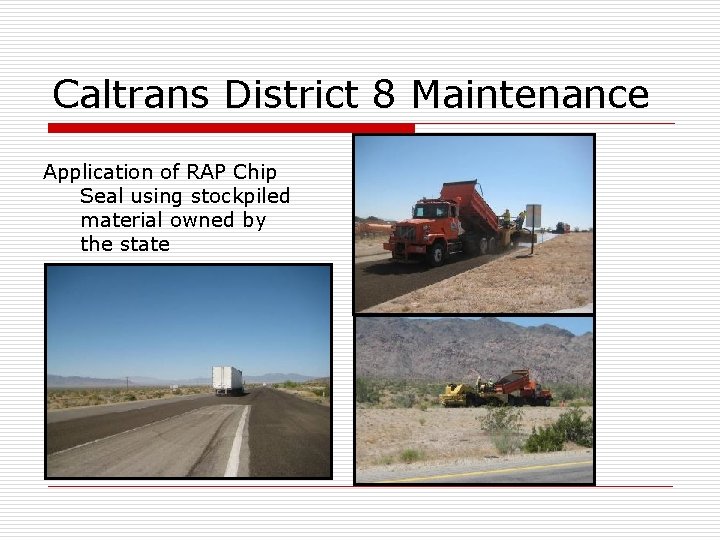 Caltrans District 8 Maintenance

Application of RAP Chip Seal using stockpiled material owned by the state